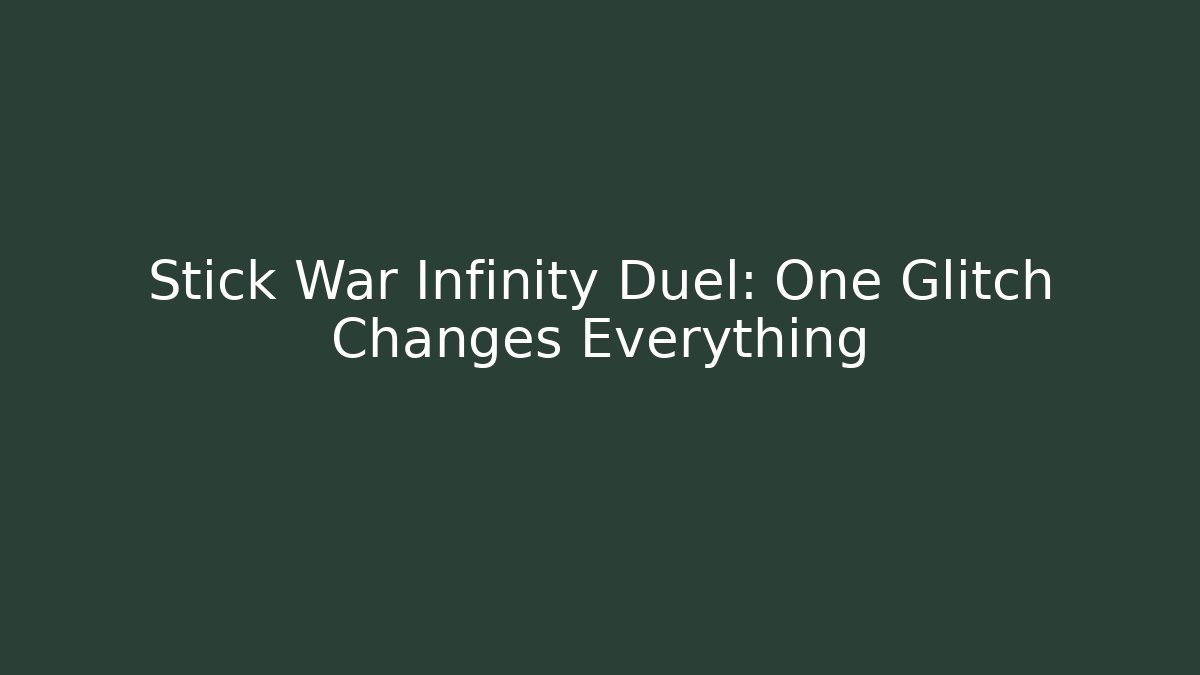 Stick War Infinity Duel: One Glitch Changes Everything